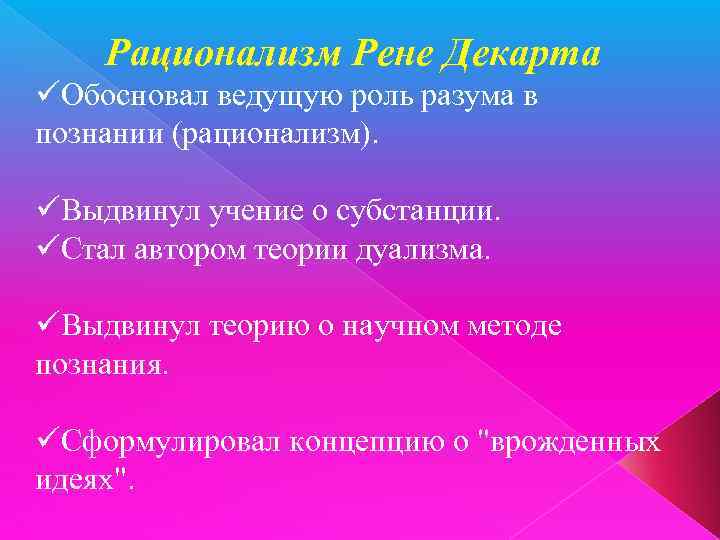 Рационализм Рене Декарта

✓Обосновал ведущую роль разума в познании (рационализм).

✓Выдвинул учение о субстанции.
✓Стал автором теории дуализма.

✓Выдвинул теорию о научном методе познания.

✓Сформулировал концепцию о "врожденных идеях".